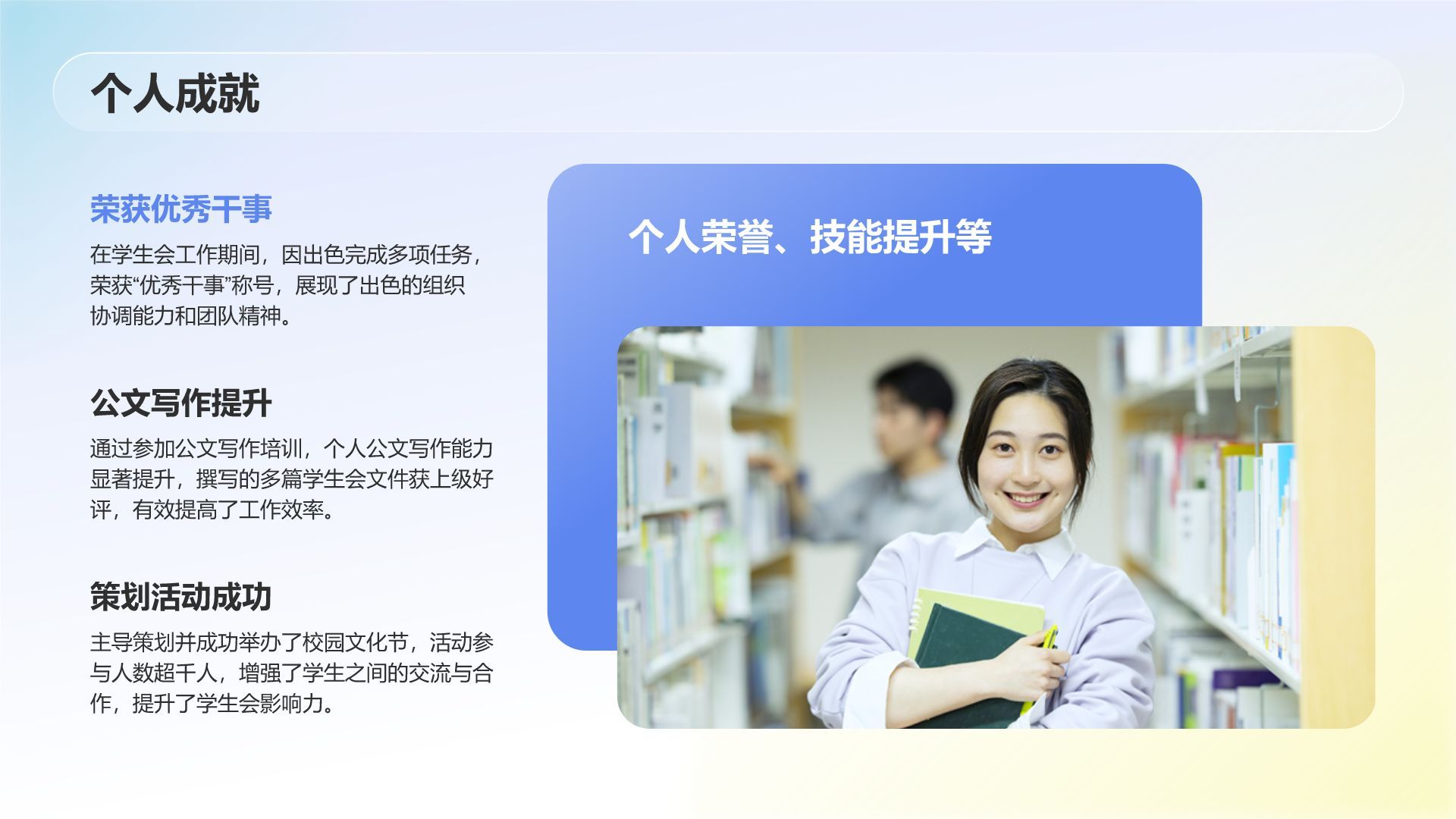 个人成就

荣获优秀干事

在学生会工作期间，因出色完成多项任务，荣获“优秀干事”称号，展现了出色的组织协调能力和团队精神。

公文写作提升

通过参加公文写作培训，个人公文写作能力显著提升，撰写的多篇学生会文件获上级好评，有效提高了工作效率。

策划活动成功

主导策划并成功举办了校园文化节，活动参与人数超千人，增强了学生之间的交流与合作，提升了学生会影响力。

个人荣誉、技能提升等